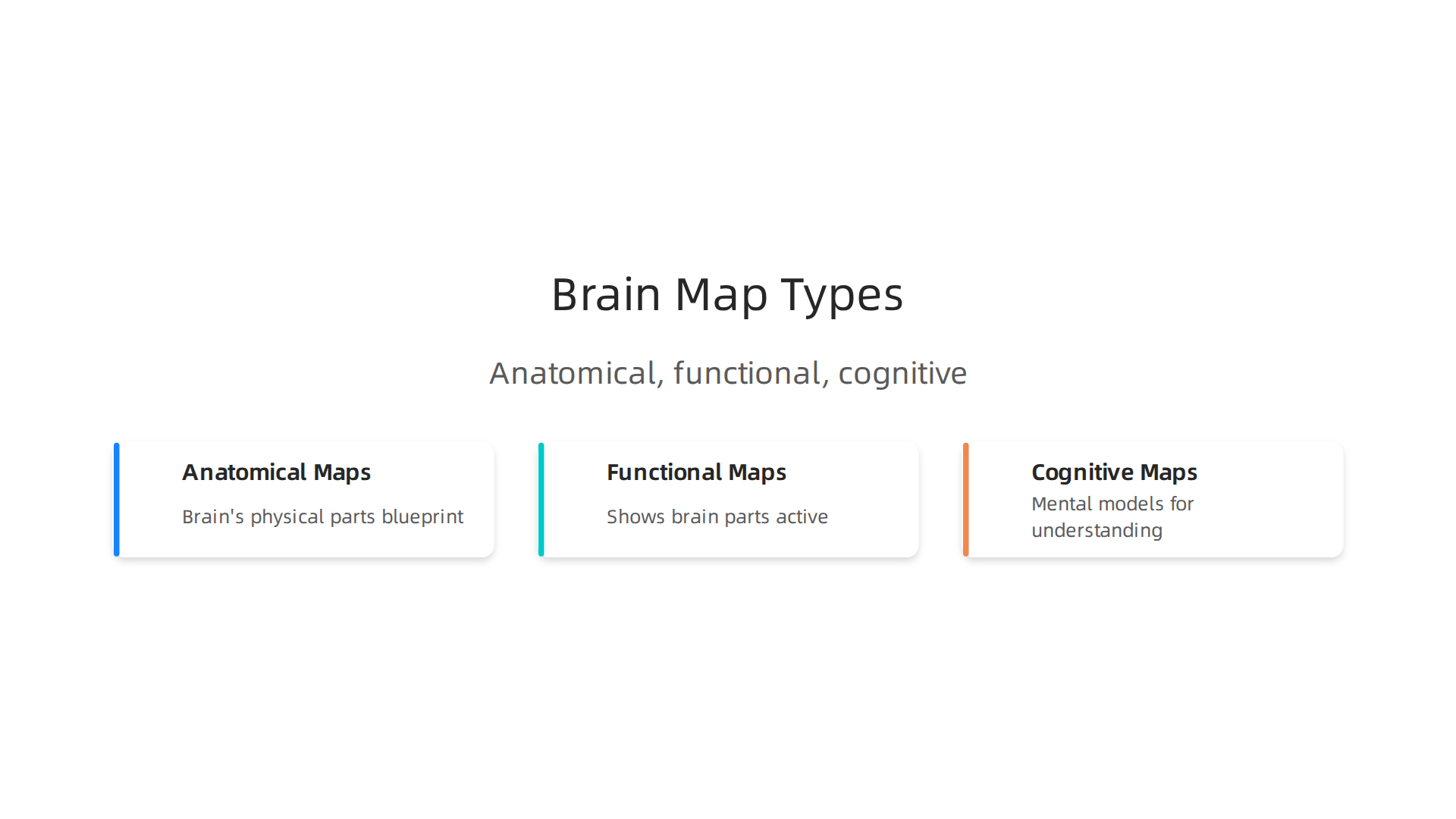 Brain Map Types

Anatomical, functional, cognitive

Anatomical Maps

Brain's physical parts blueprint

Functional Maps

Shows brain parts active

Cognitive Maps

Mental models for understanding